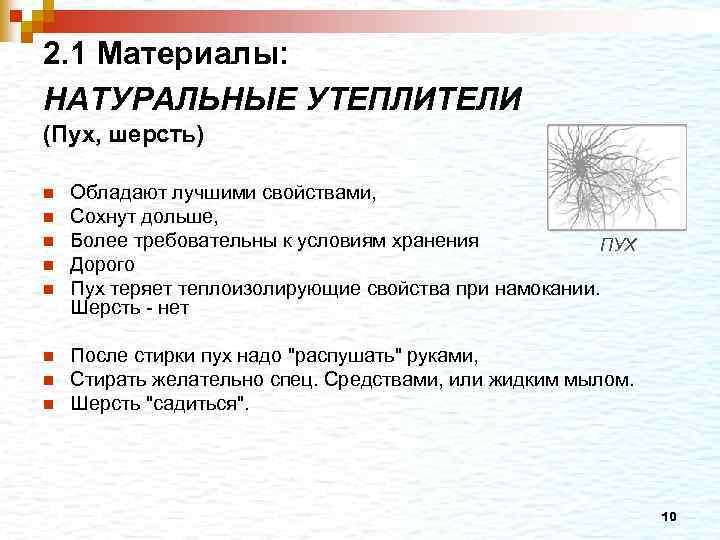 2.1 Материалы:

НАТУРАЛЬНЫЕ УТЕПЛИТЕЛИ

(Пух, шерсть)

ПУХ

- Обладают лучшими свойствами,
- Сохнут дольше,
- Более требовательны к условиям хранения
- Дорого
- Пух теряет теплоизолирующие свойства при намокании. Шерсть - нет

- После стирки пух надо "распушать" руками,
- Стирать желательно спец. Средствами, или жидким мылом.
- Шерсть "садиться".

10